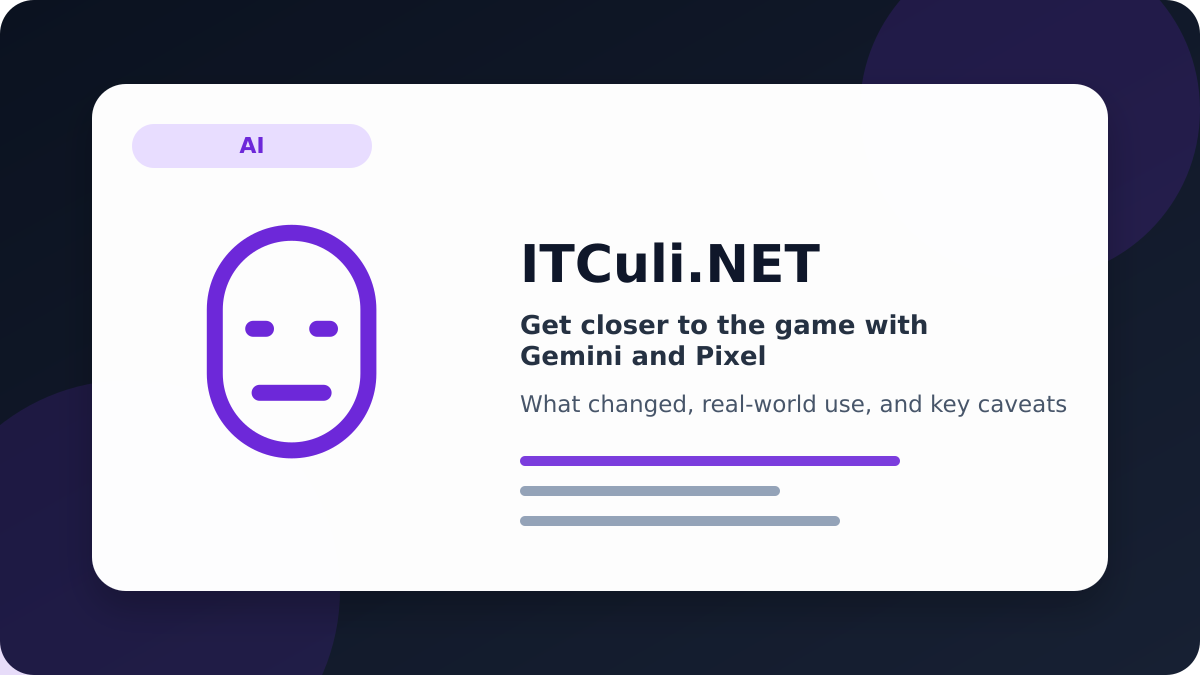 AI

ITCuli.NET

Get closer to the game with Gemini and Pixel

What changed, real-world use, and key caveats